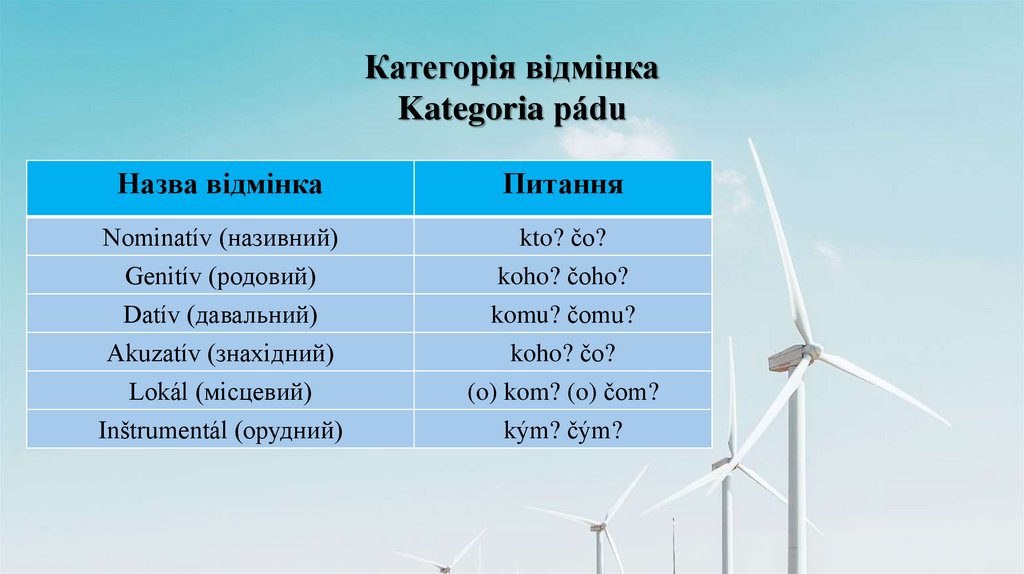 Категорія відмінка
Kategoria pádu

| Назва відмінка | Питання |
|---|---|
| Nominatív (називний) | kto? čo? |
| Genitív (родовий) | koho? čoho? |
| Datív (давальний) | komu? čomu? |
| Akuzatív (знахідний) | koho? čo? |
| Lokál (місцевий) | (o) kom? (o) čom? |
| Inštrumentál (орудний) | kým? čým? |